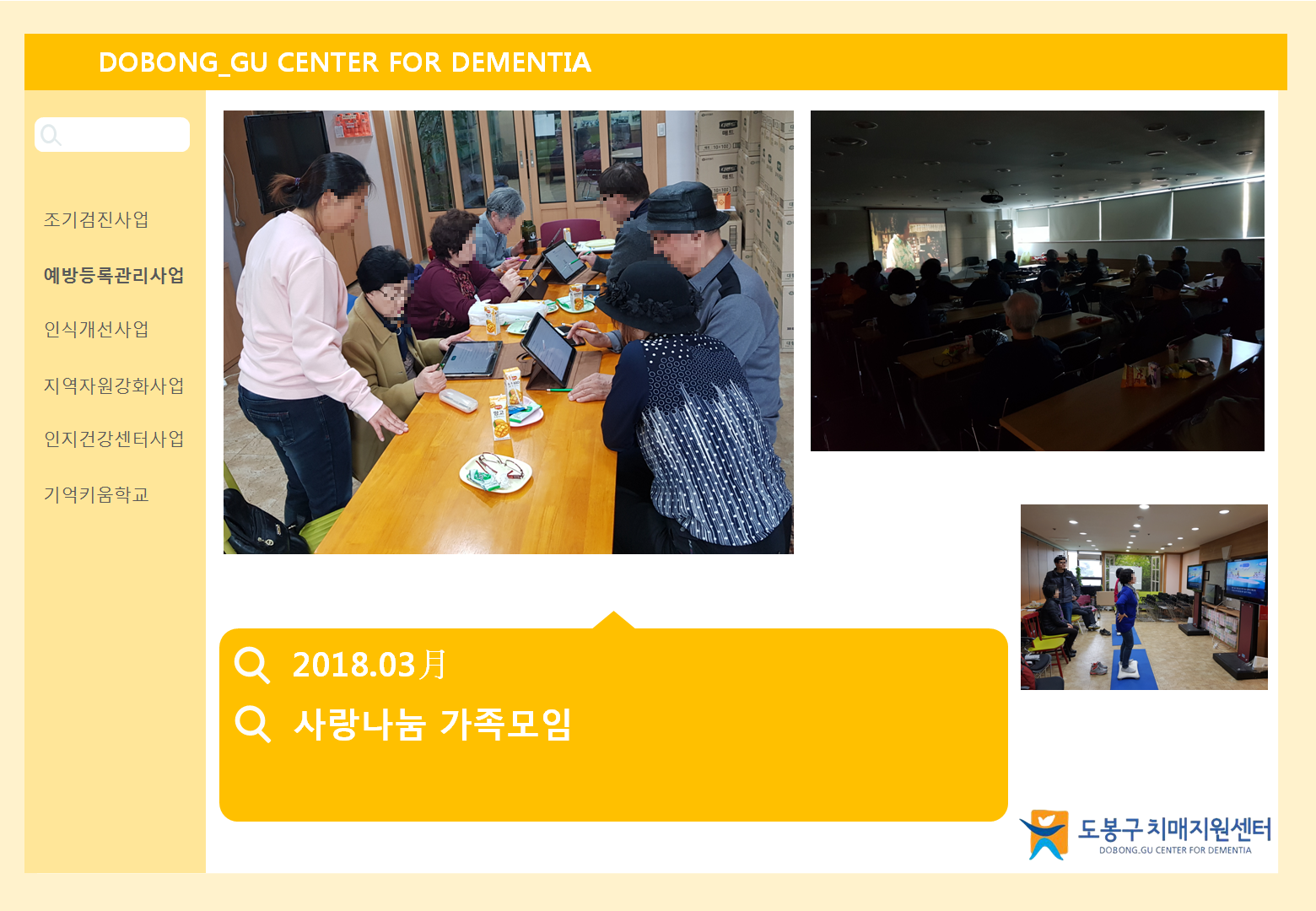 DOBONG_GU CENTER FOR DEMENTIA

조기검진사업

예방등록관리사업

인식개선사업

지역자원강화사업

인지건강센터사업

기억키움학교

2018.03月

사랑나눔 가족모임

도봉구치매지원센터
DOBONG.GU CENTER FOR DEMENTIA